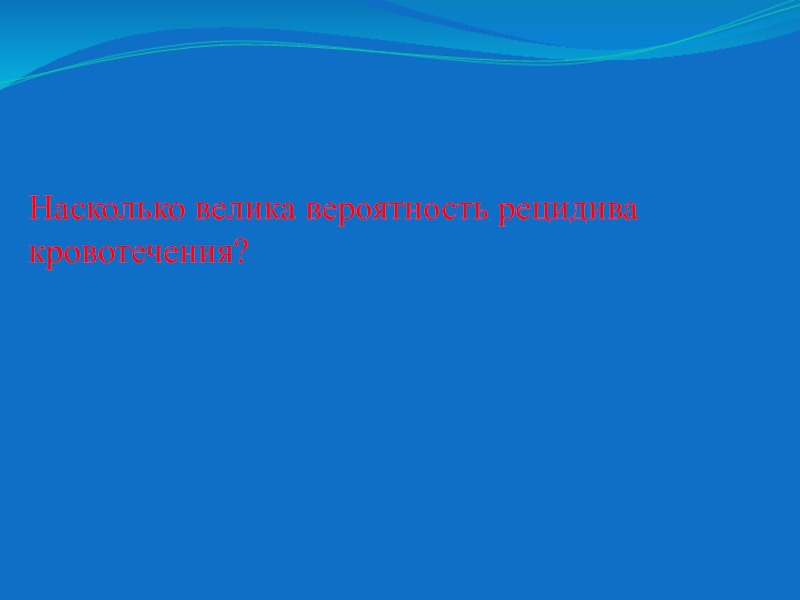 Насколько велика вероятность рецидива кровотечения?